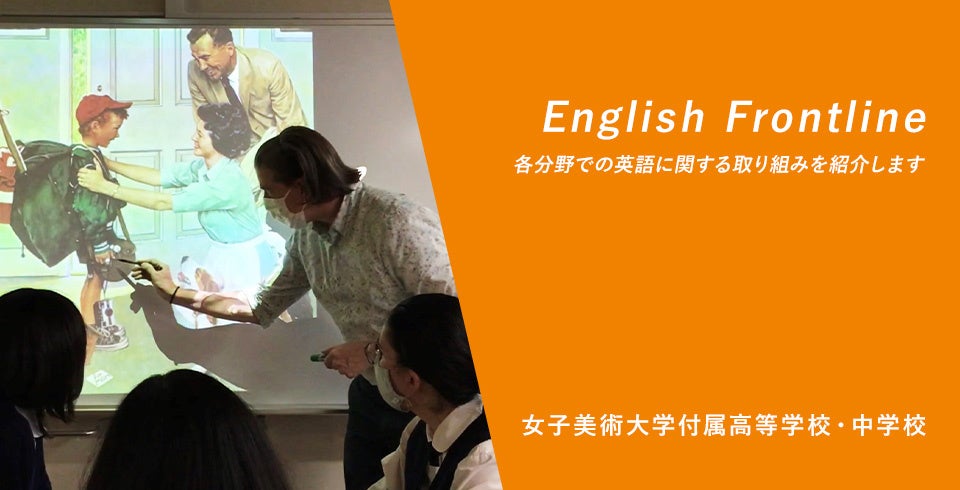 English Frontline

各分野での英語に関する取り組みを紹介します

女子美術大学付属高等学校・中学校